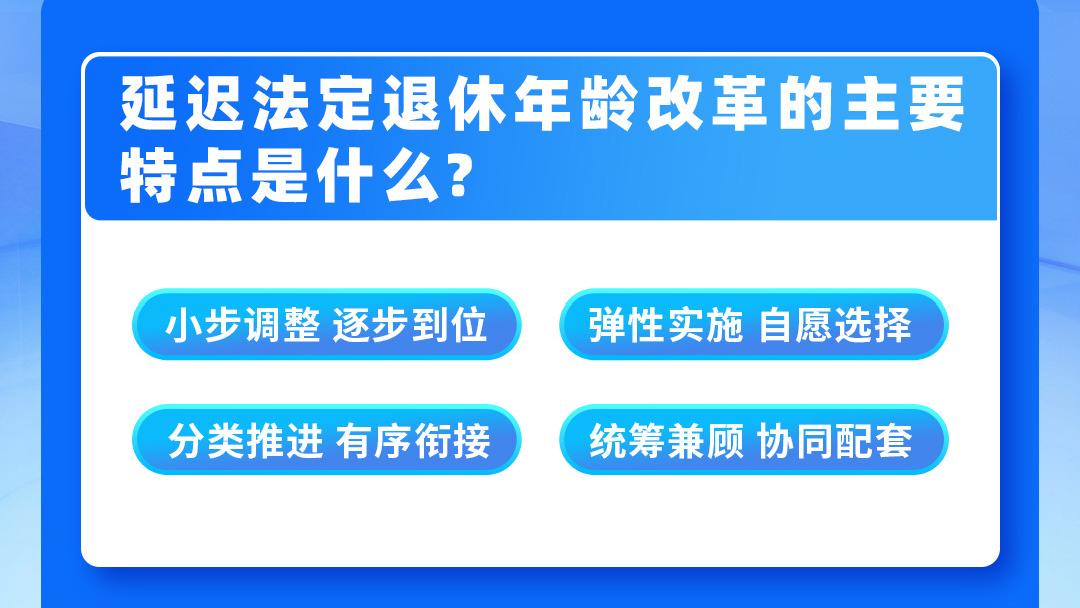 延迟法定退休年龄改革的主要特点是什么？

小步调整 逐步到位

弹性实施 自愿选择

分类推进 有序衔接

统筹兼顾 协同配套